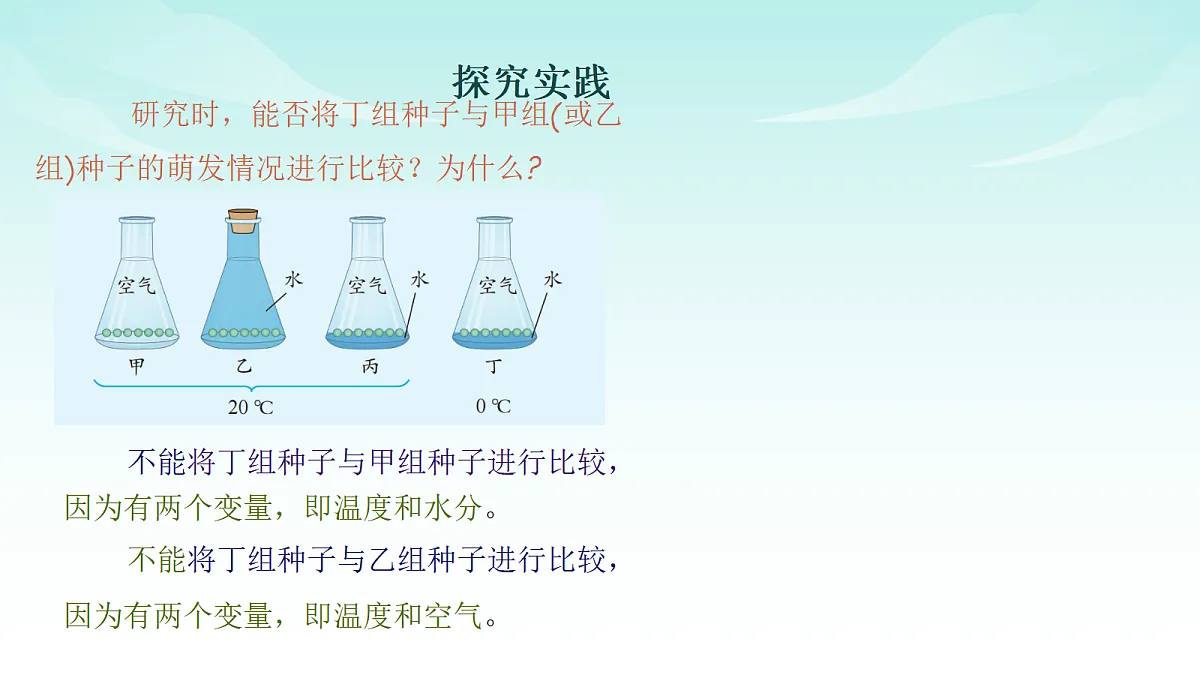 探究实践

研究时，能否将丁组种子与甲组(或乙组)种子的萌发情况进行比较？为什么?

空气
水
空气
水
空气
水
甲
乙
丙
丁
20 ℃
0 ℃

不能将丁组种子与甲组种子进行比较，因为有两个变量，即温度和水分。

不能将丁组种子与乙组种子进行比较，因为有两个变量，即温度和空气。